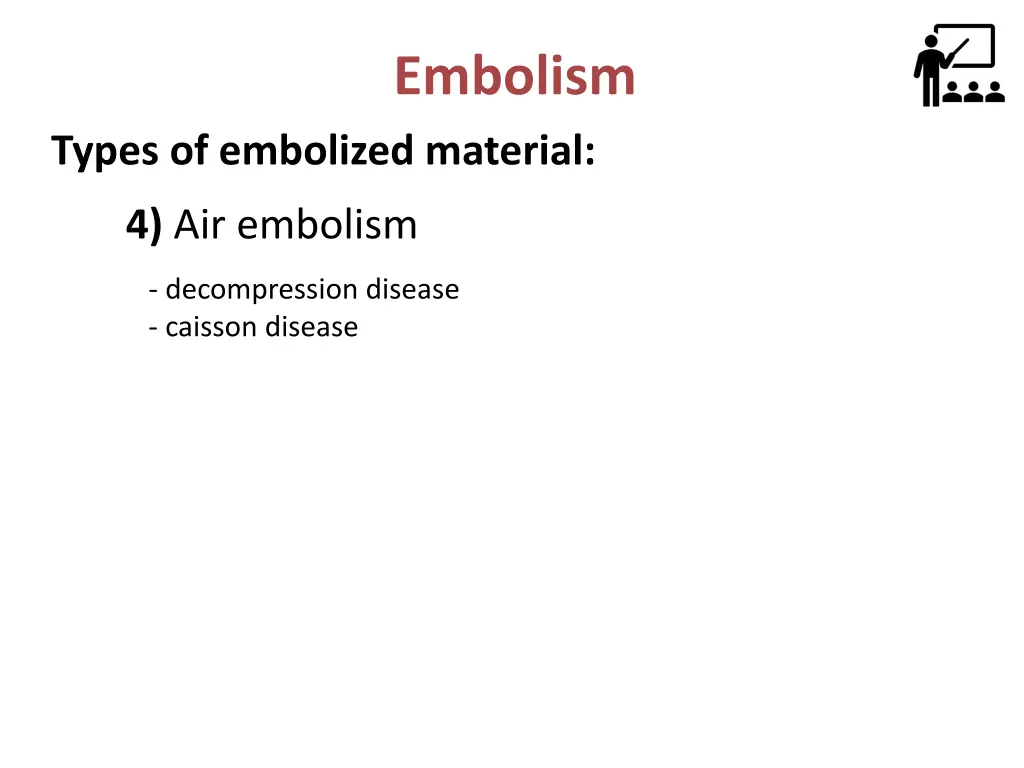 Embolism

Types of embolized material:

4) Air embolism

- decompression disease
- caisson disease